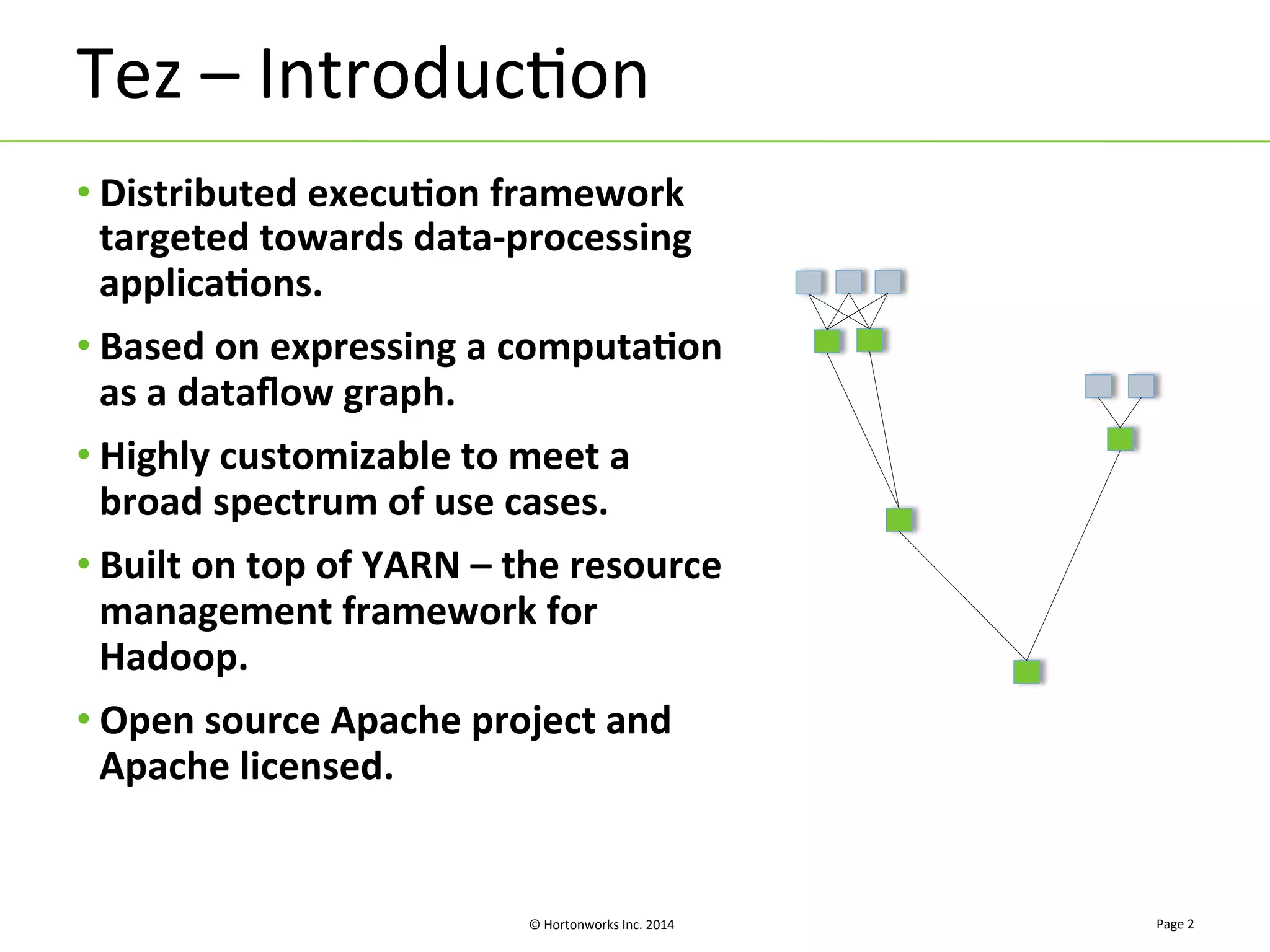 Tez – Introduction

• Distributed execution framework targeted towards data-processing applications.

• Based on expressing a computation as a dataflow graph.

• Highly customizable to meet a broad spectrum of use cases.

• Built on top of YARN – the resource management framework for Hadoop.

• Open source Apache project and Apache licensed.

© Hortonworks Inc. 2014

Page 2